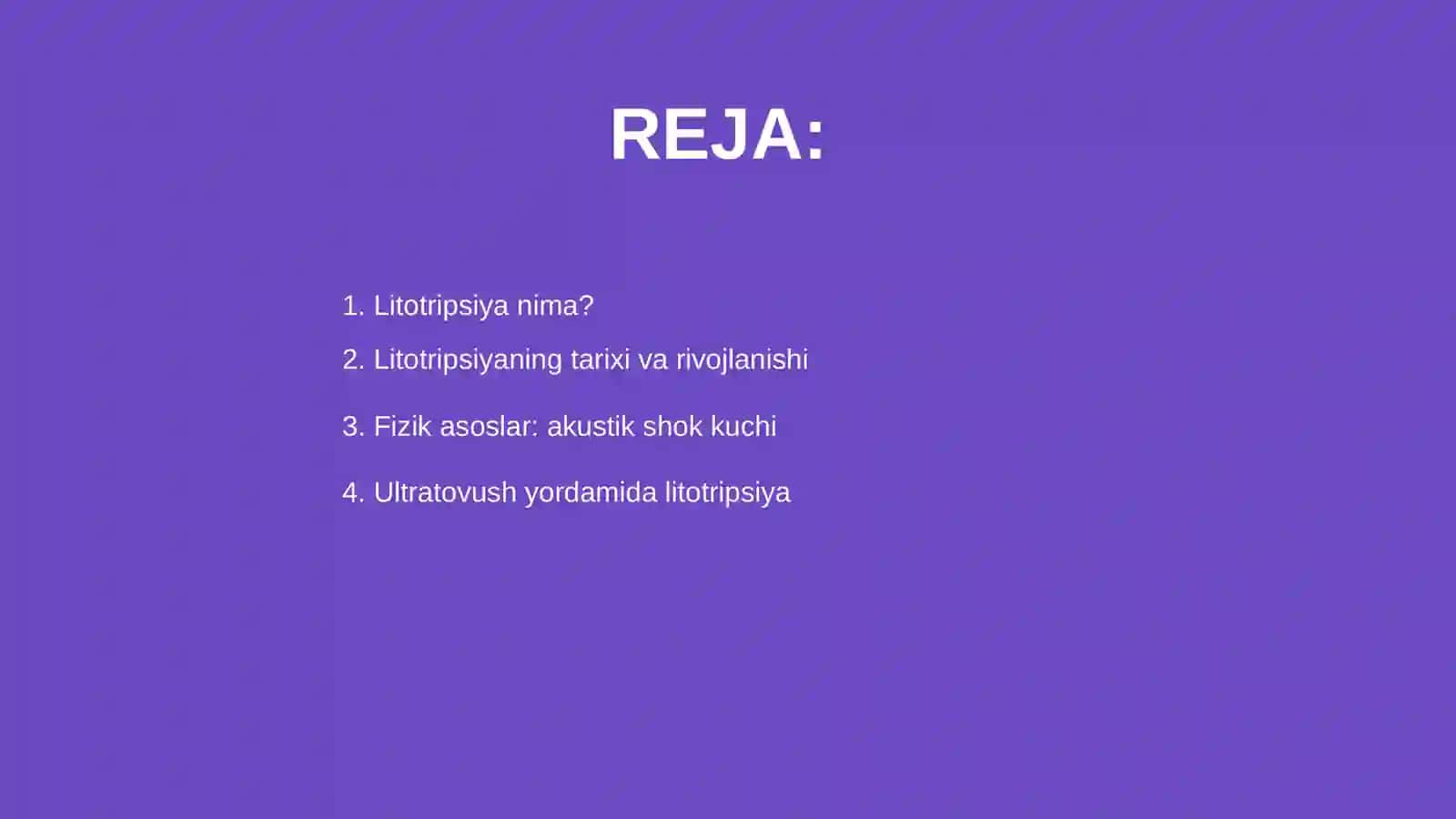 REJA:

1. Litotripsiya nima?
2. Litotripsiyaning tarixi va rivojlanishi
3. Fizik asoslar: akustik shok kuchi
4. Ultratovush yordamida litotripsiya